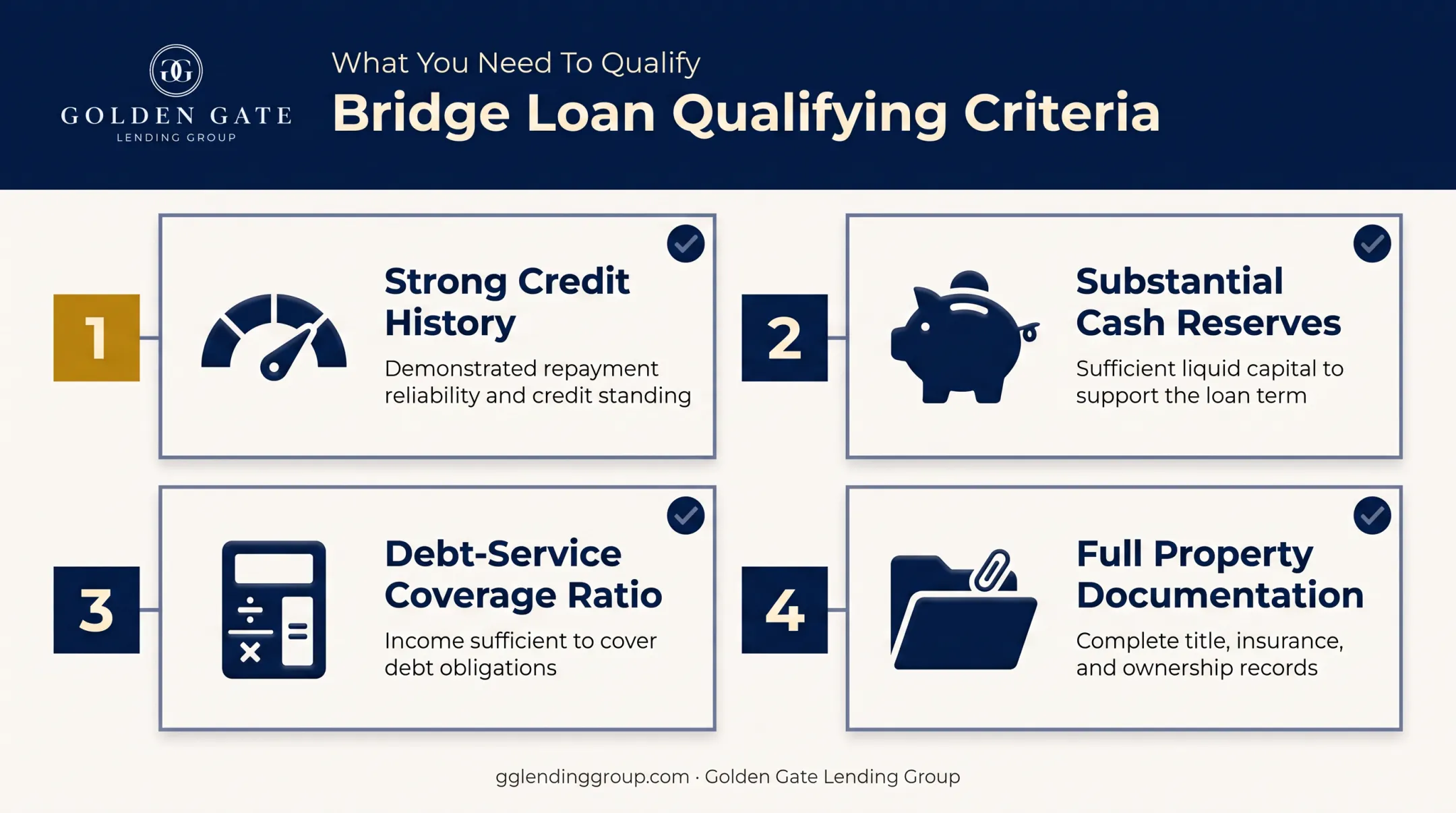 GG
GOLDEN GATE
LENDING GROUP

What You Need To Qualify
Bridge Loan Qualifying Criteria

1
Strong Credit History
Demonstrated repayment reliability and credit standing

2
Substantial Cash Reserves
Sufficient liquid capital to support the loan term

3
Debt-Service Coverage Ratio
Income sufficient to cover debt obligations

4
Full Property Documentation
Complete title, insurance, and ownership records

gglendinggroup.com · Golden Gate Lending Group